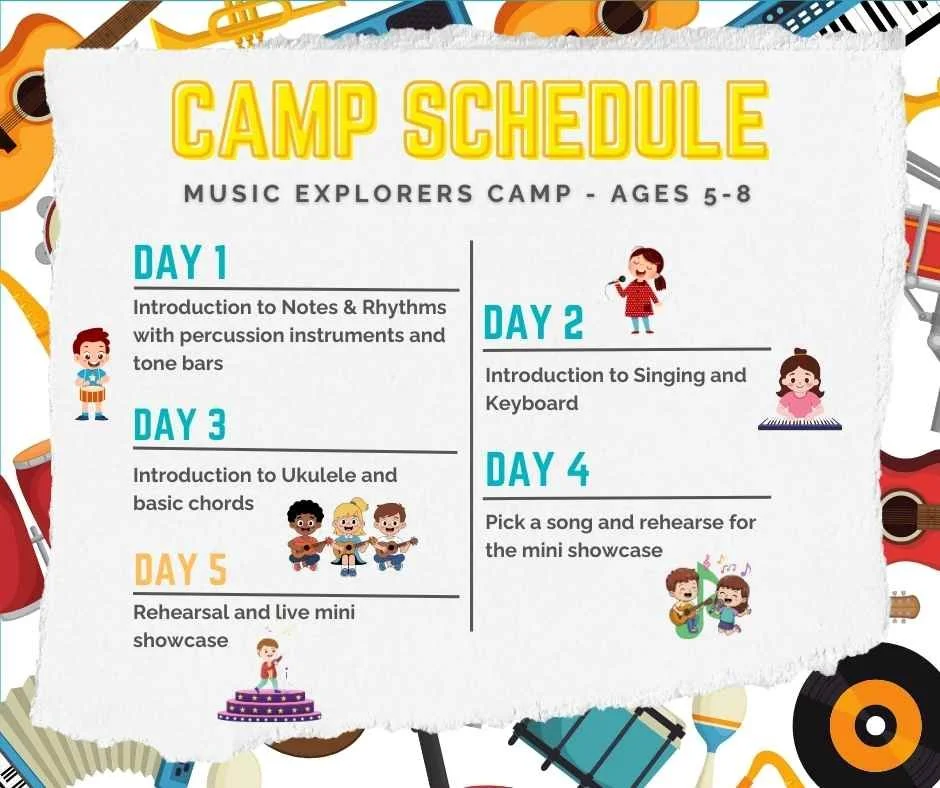 CAMP SCHEDULE

MUSIC EXPLORERS CAMP - AGES 5-8

DAY 1

Introduction to Notes & Rhythms with percussion instruments and tone bars

DAY 3

Introduction to Ukulele and basic chords

DAY 5

Rehearsal and live mini showcase

DAY 2

Introduction to Singing and Keyboard

DAY 4

Pick a song and rehearse for the mini showcase